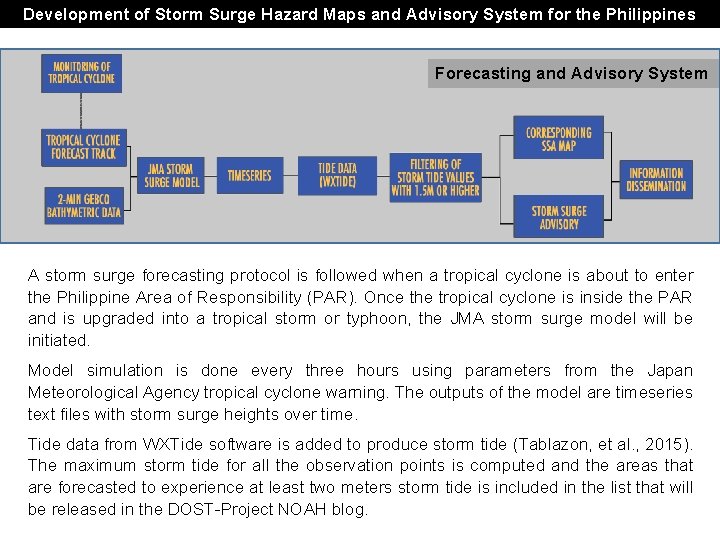 Development of Storm Surge Hazard Maps and Advisory System for the Philippines

Forecasting and Advisory System

MONITORING OF TROPICAL CYCLONE

TROPICAL CYCLONE FORECAST TRACK

2-MIN GEBCO BATHYMETRIC DATA

JMA STORM SURGE MODEL

TIMESERIES

TIDE DATA (WXTIDE)

FILTERING OF STORM TIDE VALUES WITH 1.5M OR HIGHER

CORRESPONDING SSA MAP

STORM SURGE ADVISORY

INFORMATION DISSEMINATION

A storm surge forecasting protocol is followed when a tropical cyclone is about to enter the Philippine Area of Responsibility (PAR). Once the tropical cyclone is inside the PAR and is upgraded into a tropical storm or typhoon, the JMA storm surge model will be initiated.

Model simulation is done every three hours using parameters from the Japan Meteorological Agency tropical cyclone warning. The outputs of the model are timeseries text files with storm surge heights over time.

Tide data from WXTide software is added to produce storm tide (Tablazon, et al., 2015). The maximum storm tide for all the observation points is computed and the areas that are forecasted to experience at least two meters storm tide is included in the list that will be released in the DOST-Project NOAH blog.